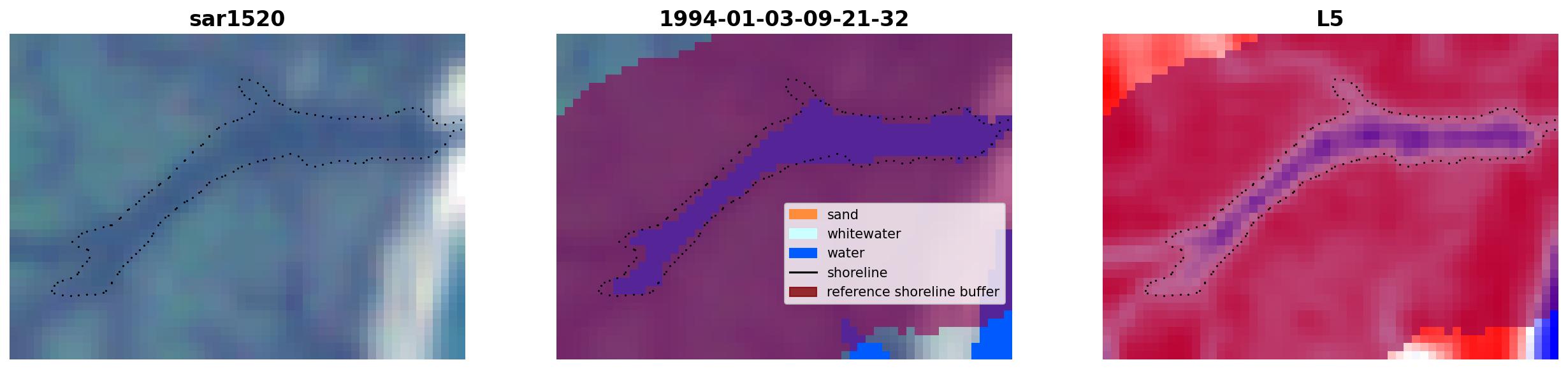 sar1520

1994-01-03-09-21-32

sand
whitewater
water
shoreline
reference shoreline buffer

L5